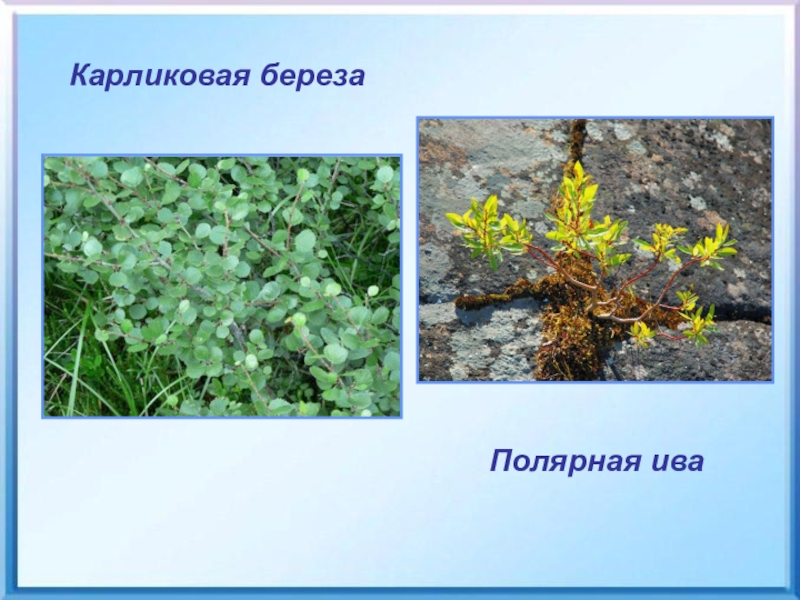 Карликовая береза

Полярная ива